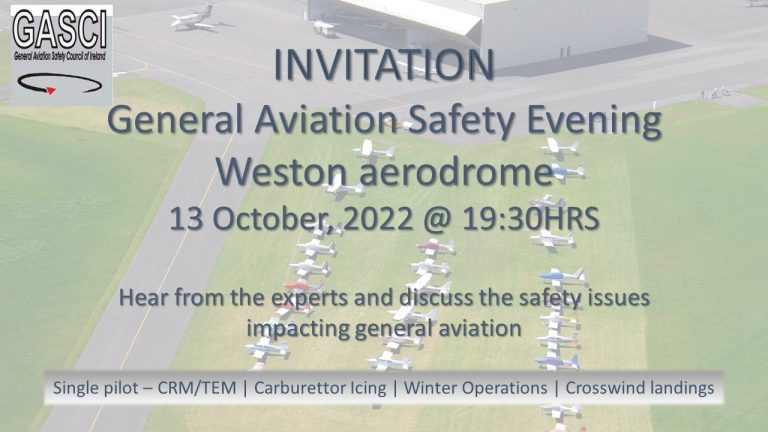 GASCI
General Aviation Safety Council of Ireland

INVITATION

General Aviation Safety Evening

Weston aerodrome

13 October, 2022 @ 19:30HRS

Hear from the experts and discuss the safety issues impacting general aviation

Single pilot – CRM/TEM | Carburettor Icing | Winter Operations | Crosswind landings